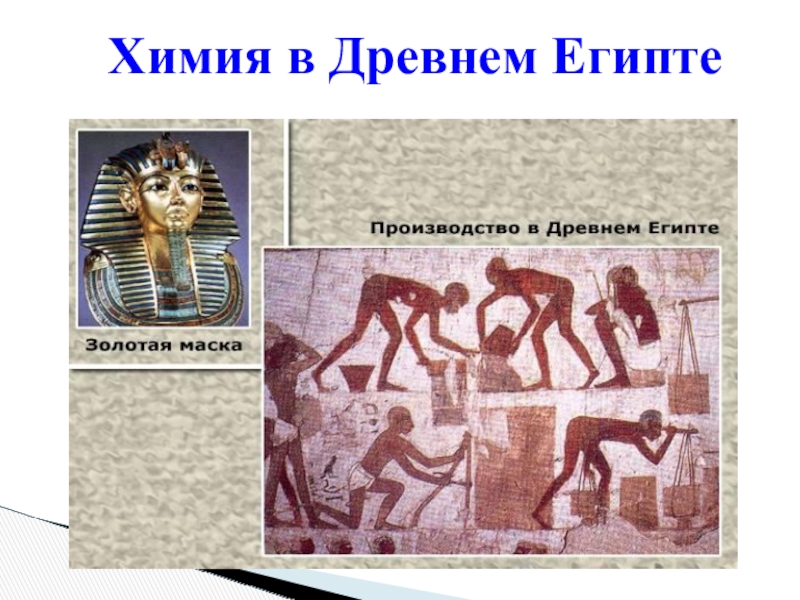 Химия в Древнем Египте

Золотая маска

Производство в Древнем Египте